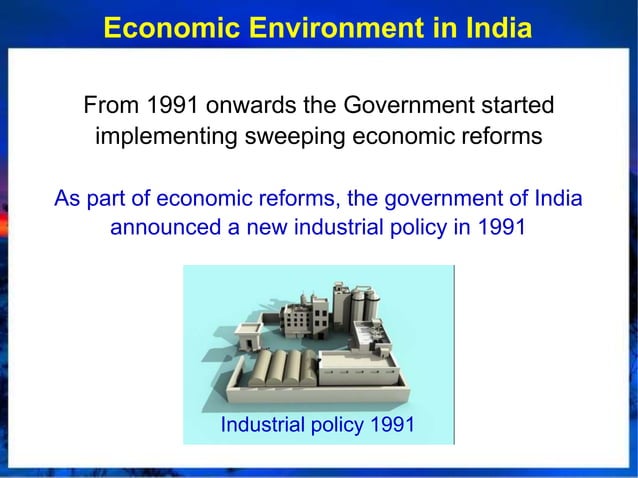 Economic Environment in India

From 1991 onwards the Government started implementing sweeping economic reforms

As part of economic reforms, the government of India announced a new industrial policy in 1991

Industrial policy 1991